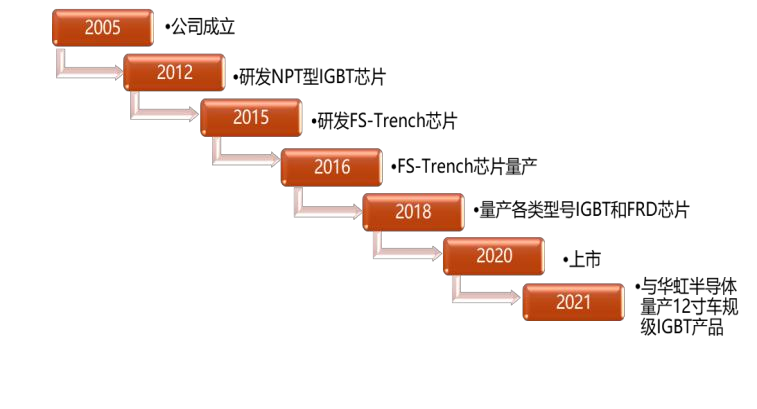 2005
•公司成立

2012
•研发NPT型IGBT芯片

2015
•研发FS-Trench芯片

2016
•FS-Trench芯片量产

2018
•量产各类型号IGBT和FRD芯片

2020
•上市

2021
•与华虹半导体量产12寸车规级IGBT产品